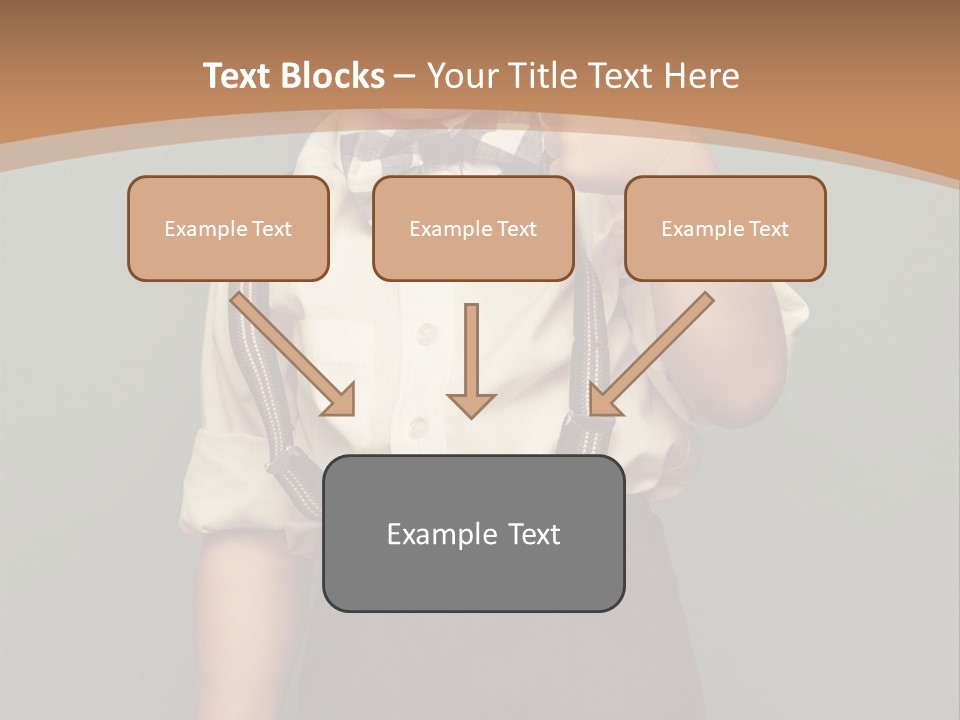 Text Blocks – Your Title Text Here

Example Text

Example Text

Example Text

Example Text